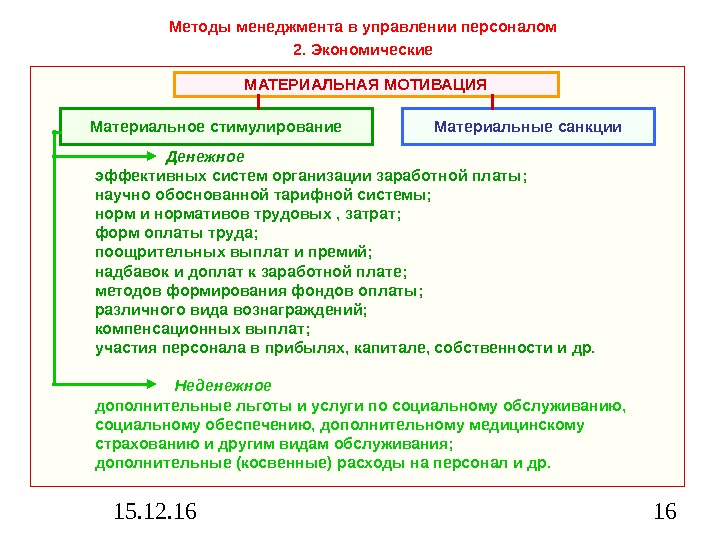 Методы менеджмента в управлении персоналом

2. Экономические

МАТЕРИАЛЬНАЯ МОТИВАЦИЯ

Материальное стимулирование

Материальные санкции

Денежное

эффективных систем организации заработной платы;
научно обоснованной тарифной системы;
норм и нормативов трудовых , затрат;
форм оплаты труда;
поощрительных выплат и премий;
надбавок и доплат к заработной плате;
методов формирования фондов оплаты;
различного вида вознаграждений;
компенсационных выплат;
участия персонала в прибылях, капитале, собственности и др.

Неденежное

дополнительные льготы и услуги по социальному обслуживанию, социальному обеспечению, дополнительному медицинскому страхованию и другим видам обслуживания;
дополнительные (косвенные) расходы на персонал и др.

15.12.16

16